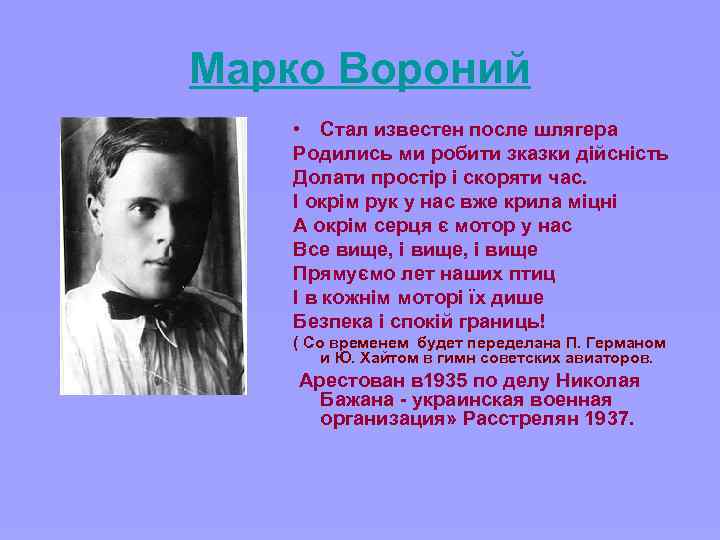 Марко Вороний

• Стал известен после шлягера
Родились ми робити зказки дійсність
Долати простір і скоряти час.
І окрім рук у нас вже крила міцні
А окрім серця є мотор у нас
Все вище, і вище, і вище
Прямуємо лет наших птиц
І в кожнім моторі їх дише
Безпека і спокій границь!
( Со временем будет переделана П. Германом и Ю. Хайтом в гимн советских авиаторов.

Арестован в1935 по делу Николая Бажана - украинская военная организация» Расстрелян 1937.